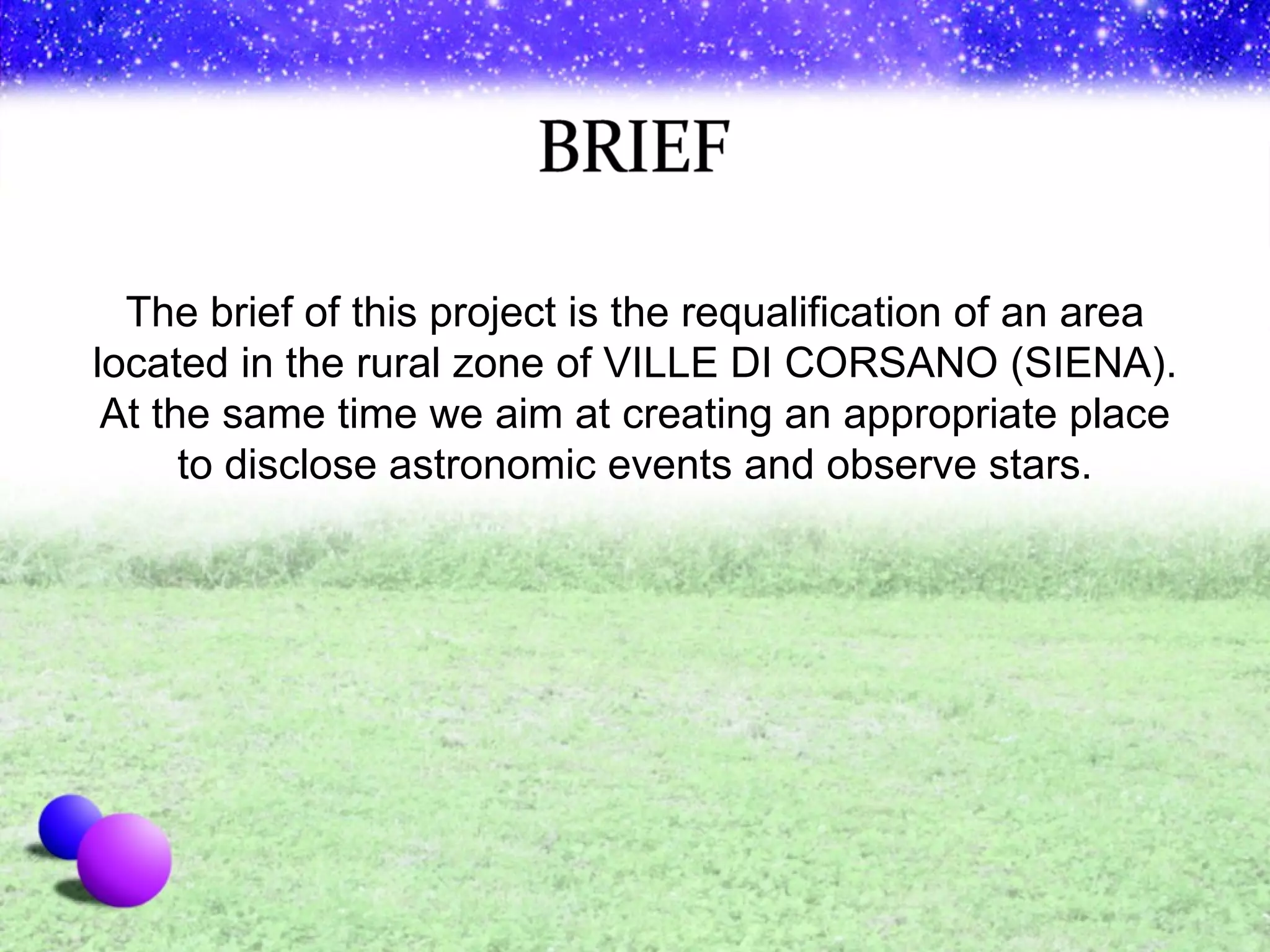 BRIEF

The brief of this project is the requalification of an area located in the rural zone of VILLE DI CORSANO (SIENA). At the same time we aim at creating an appropriate place to disclose astronomic events and observe stars.